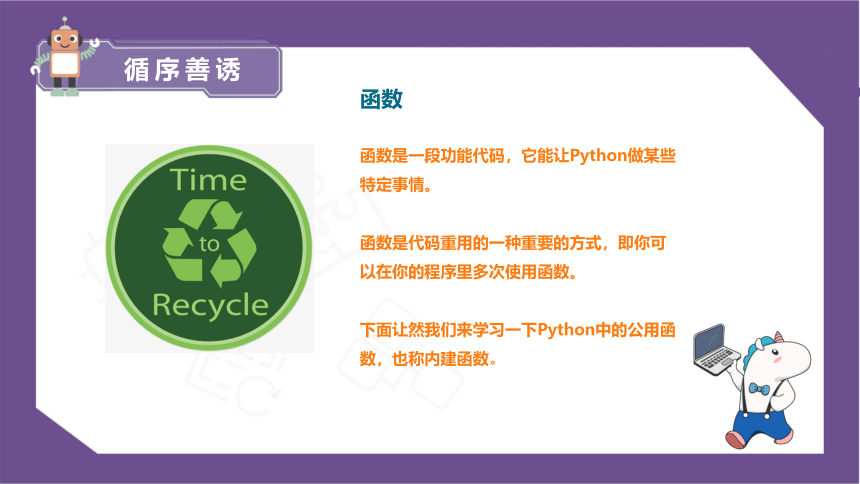 循序善诱

Time
to
Recycle

函数

函数是一段功能代码，它能让Python做某些特定事情。

函数是代码重用的一种重要的方式，即你可以在你的程序里多次使用函数。

下面让然我们来学习一下Python中的公用函数，也称内建函数。